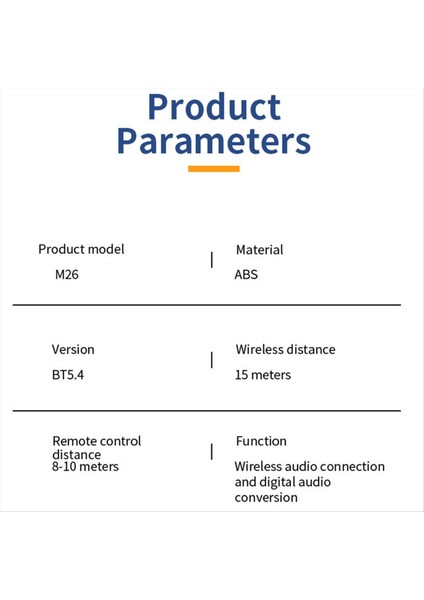 Product Parameters

Product model
M26

Material
ABS

Version
BT5.4

Wireless distance
15 meters

Remote control distance
8-10 meters

Function
Wireless audio connection and digital audio conversion